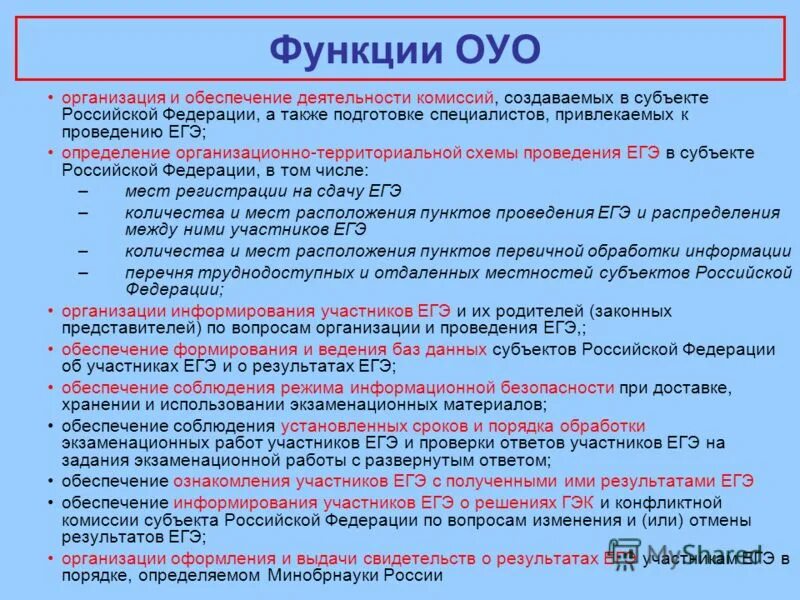 Функции ОУО

• организация и обеспечение деятельности комиссий, создаваемых в субъекте Российской Федерации, а также подготовке специалистов, привлекаемых к проведению ЕГЭ;
• определение организационно-территориальной схемы проведения ЕГЭ в субъекте Российской Федерации, в том числе:
– мест регистрации на сдачу ЕГЭ
– количества и мест расположения пунктов проведения ЕГЭ и распределения между ними участников ЕГЭ
– количества и мест расположения пунктов первичной обработки информации
– перечня труднодоступных и отдаленных местностей субъектов Российской Федерации;
• организации информирования участников ЕГЭ и их родителей (законных представителей) по вопросам организации и проведения ЕГЭ,;
• обеспечение формирования и ведения баз данных субъектов Российской Федерации об участниках ЕГЭ и о результатах ЕГЭ;
• обеспечение соблюдения режима информационной безопасности при доставке, хранении и использовании экзаменационных материалов;
• обеспечение соблюдения установленных сроков и порядка обработки экзаменационных работ участников ЕГЭ и проверки ответов участников ЕГЭ на задания экзаменационной работы с развернутым ответом;
• обеспечение ознакомления участников ЕГЭ с полученными ими результатами ЕГЭ
• обеспечение информирования участников ЕГЭ о решениях ГЭК и конфликтной комиссии субъекта Российской Федерации по вопросам изменения и (или) отмены результатов ЕГЭ;
• организации оформления и выдачи свидетельств о результатах ЕГЭ участникам ЕГЭ в порядке, определяемом Минобрнауки России

MyShared